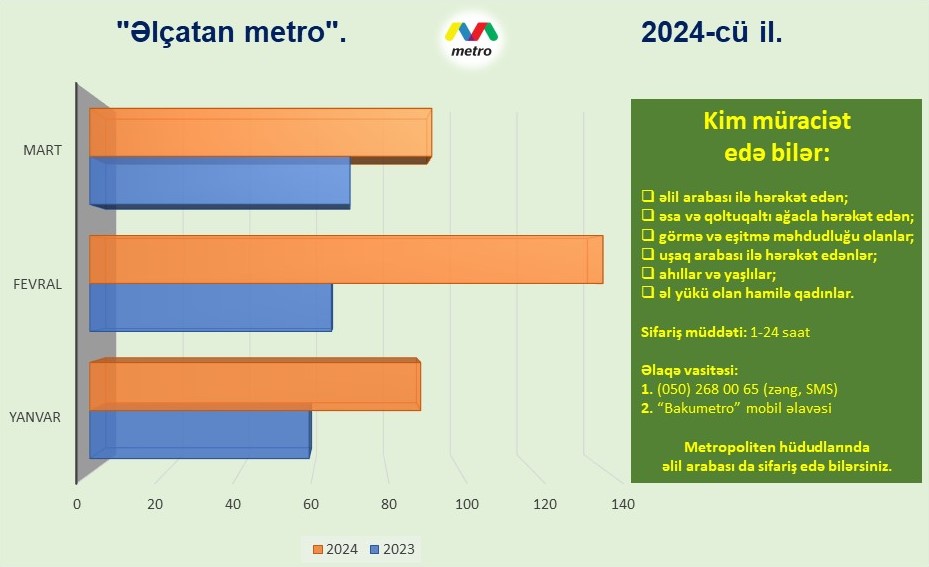 "Əlçatan metro".

metro

2024-cü il.

MART

FEVRAL

YANVAR

0 20 40 60 80 100 120 140

2024 2023

Kim müraciət edə bilər:

❑ əlil arabası ilə hərəkət edən;
❑ əsa və qoltuqaltı ağacla hərəkət edən;
❑ görmə və eşitmə məhdudluğu olanlar;
❑ uşaq arabası ilə hərəkət edənlər;
❑ ahıllar və yaşlılar;
❑ əl yükü olan hamilə qadınlar.

Sifariş müddəti: 1-24 saat

Əlaqə vasitəsi:
1. (050) 268 00 65 (zəng, SMS)
2. "Bakumetro" mobil əlavəsi

Metropoliten hüdudlarında əlil arabası da sifariş edə bilərsiniz.